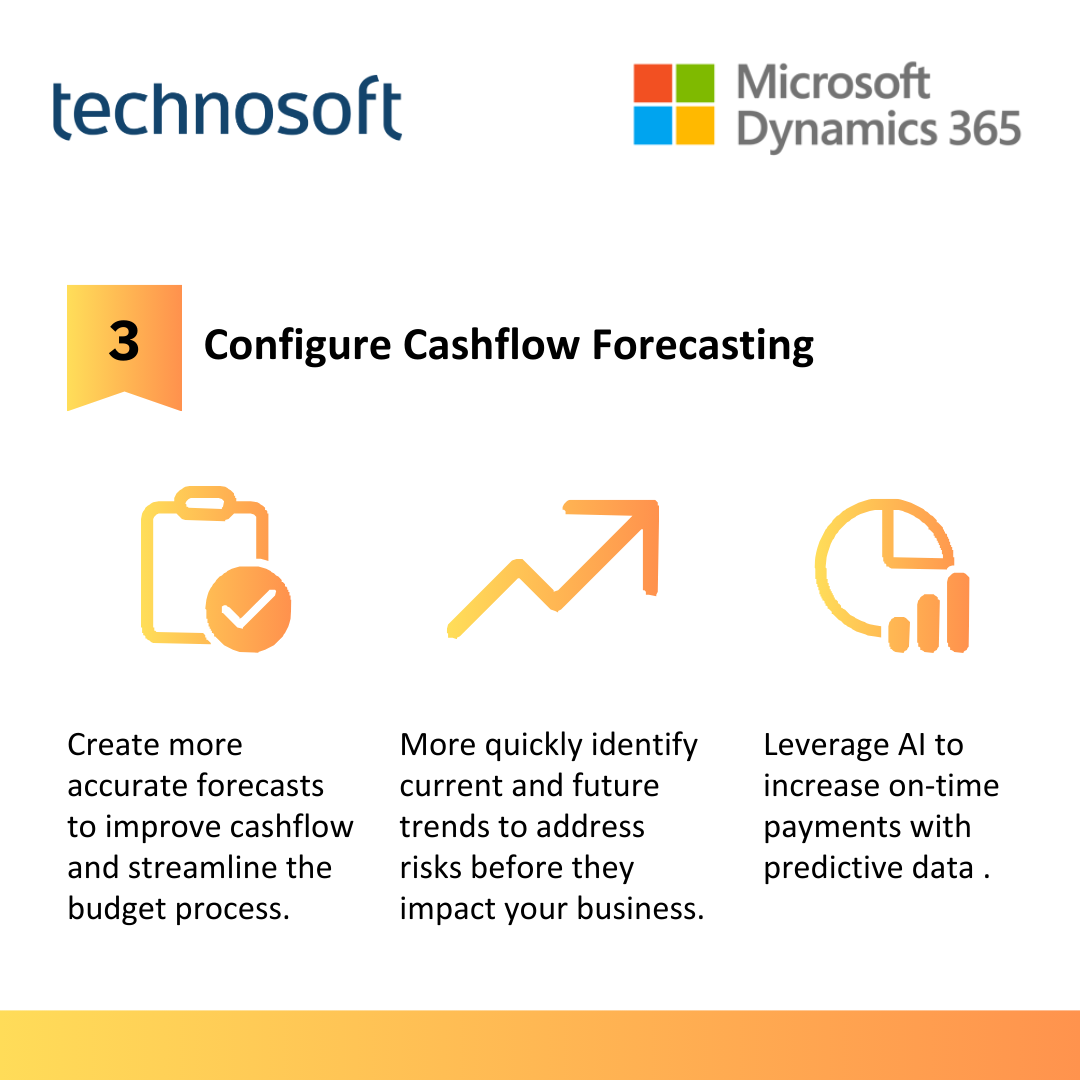 technosoft

Microsoft Dynamics 365

3 Configure Cashflow Forecasting

Create more accurate forecasts to improve cashflow and streamline the budget process.

More quickly identify current and future trends to address risks before they impact your business.

Leverage AI to increase on-time payments with predictive data .